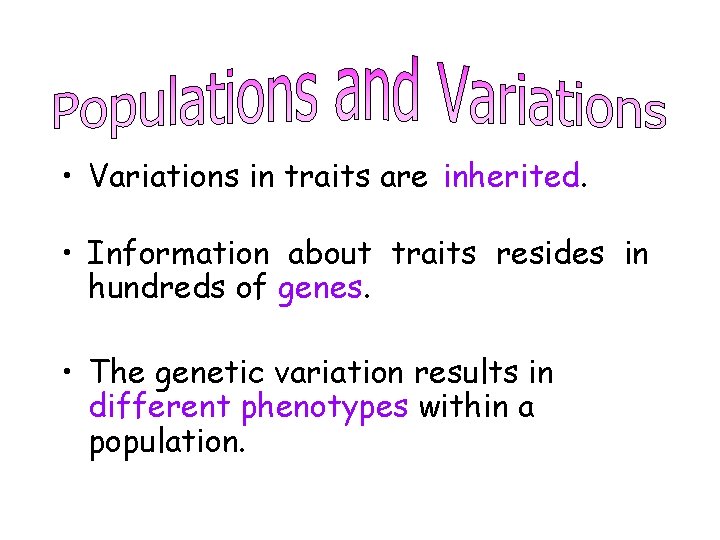 Populations and Variations

• Variations in traits are inherited.

• Information about traits resides in hundreds of genes.

• The genetic variation results in different phenotypes within a population.